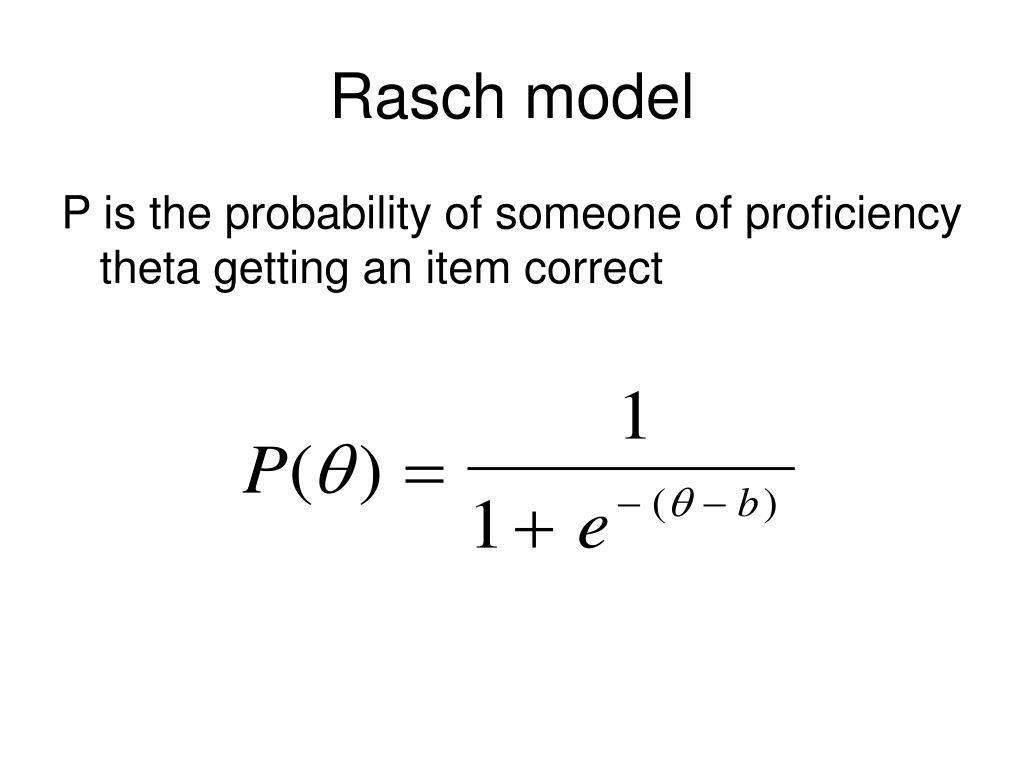 Rasch model

P is the probability of someone of proficiency theta getting an item correct

$P(\theta) = \frac{1}{1 + e^{-(\theta - b)}}$